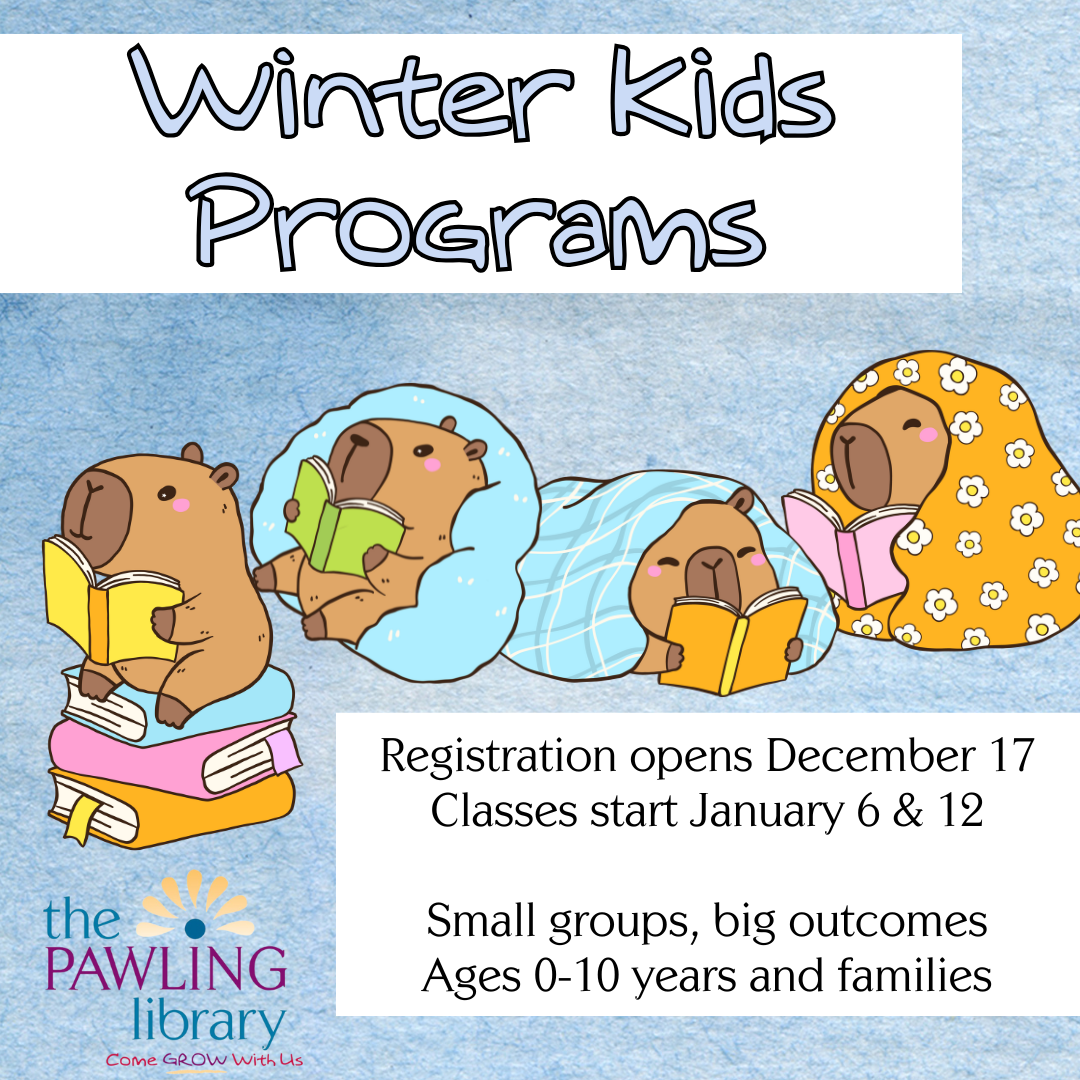 Winter Kids Programs

Registration opens December 17
Classes start January 6 & 12

Small groups, big outcomes
Ages 0-10 years and families

the PAWLING library
Come GROW With Us